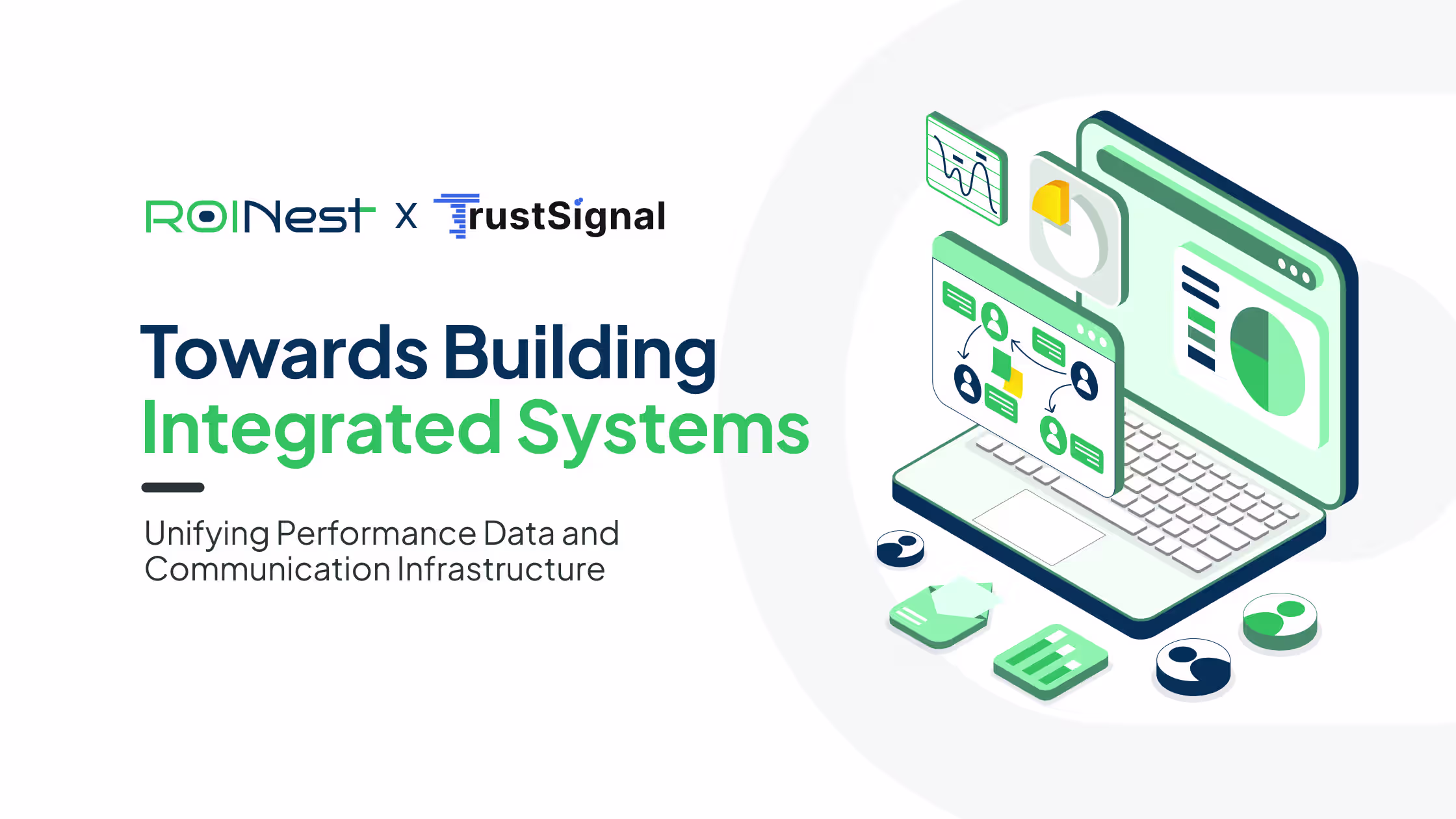 ROINest X TrustSignal

Towards Building Integrated Systems

Unifying Performance Data and Communication Infrastructure